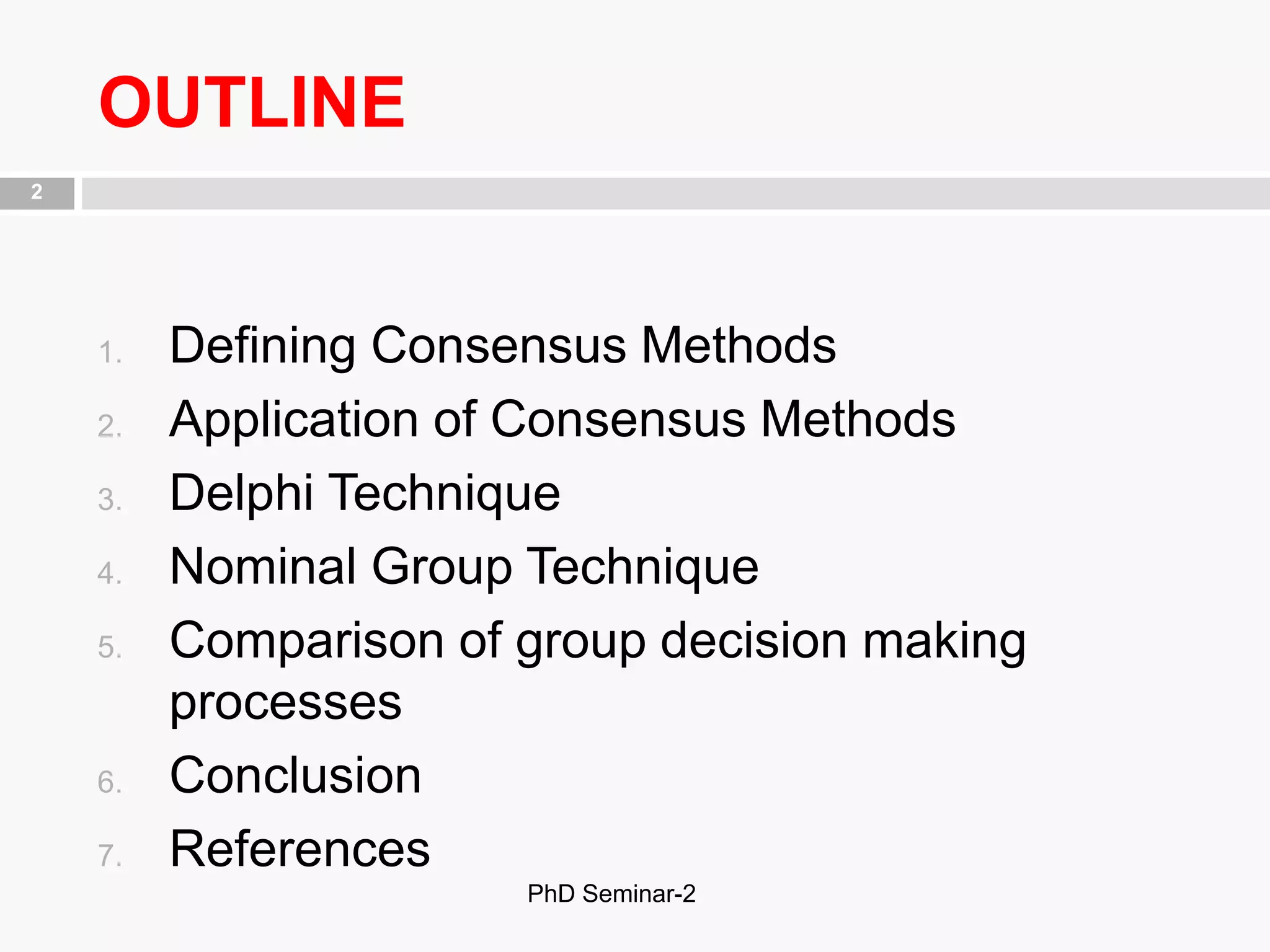 OUTLINE

2

1. Defining Consensus Methods
2. Application of Consensus Methods
3. Delphi Technique
4. Nominal Group Technique
5. Comparison of group decision making processes
6. Conclusion
7. References

PhD Seminar-2